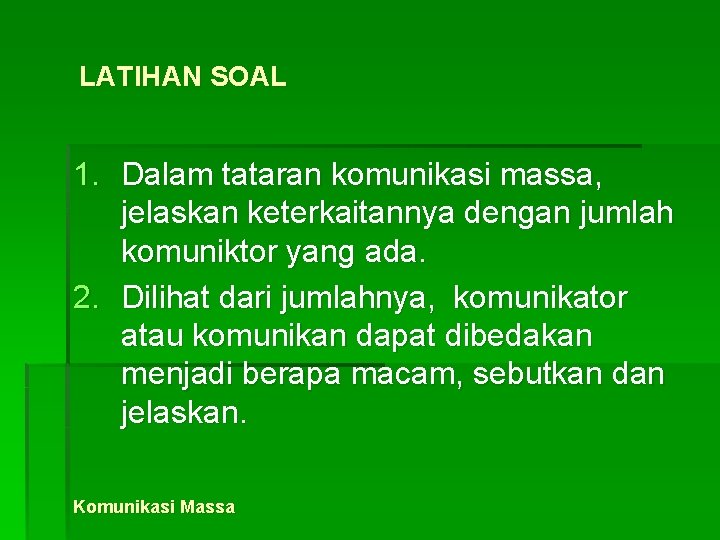 LATIHAN SOAL

1. Dalam tataran komunikasi massa, jelaskan keterkaitannya dengan jumlah komuniktor yang ada.
2. Dilihat dari jumlahnya, komunikator atau komunikan dapat dibedakan menjadi berapa macam, sebutkan dan jelaskan.

Komunikasi Massa